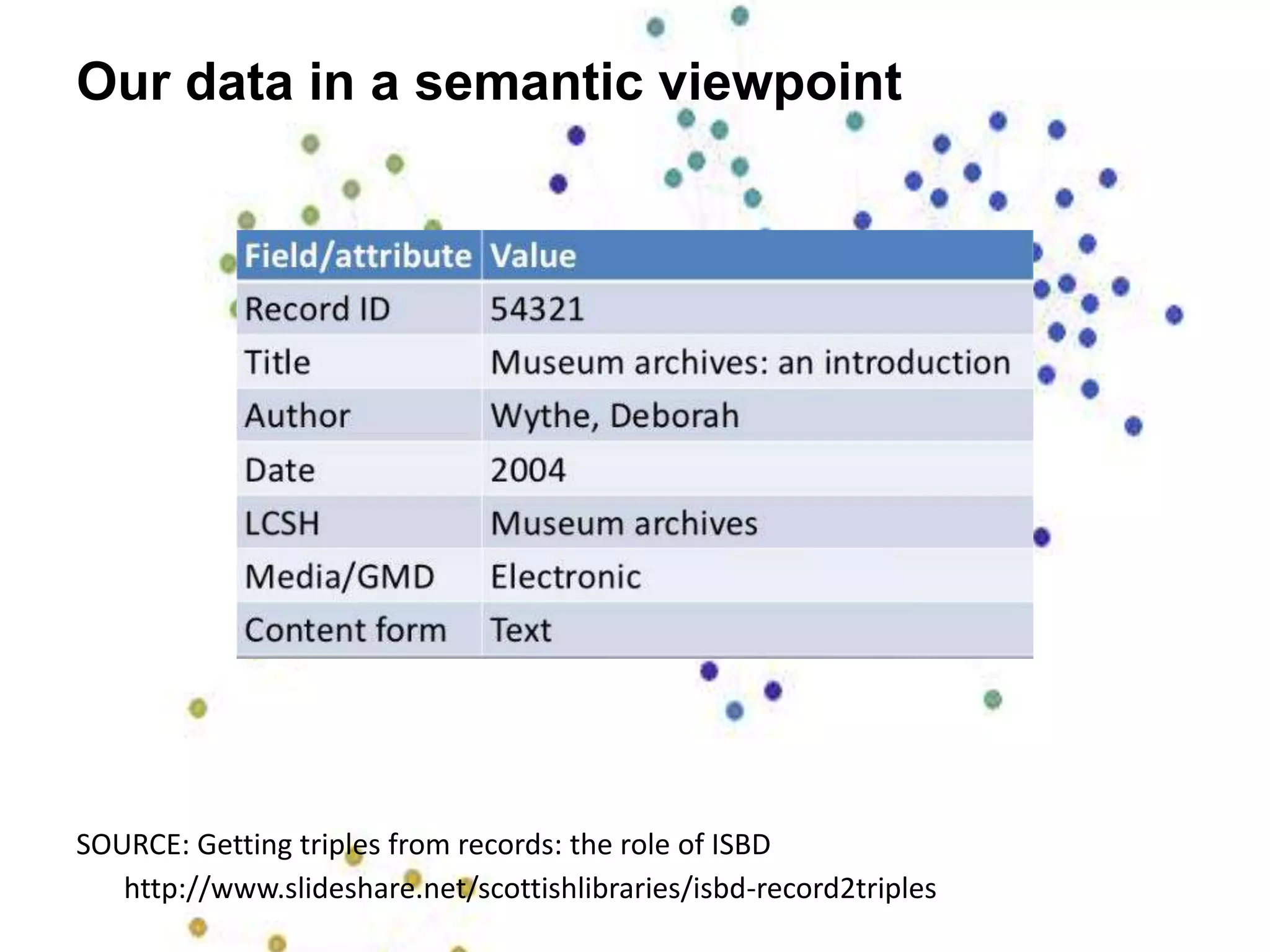 Our data in a semantic viewpoint

| Field/attribute | Value |
|---|---|
| Record ID | 54321 |
| Title | Museum archives: an introduction |
| Author | Wythe, Deborah |
| Date | 2004 |
| LCSH | Museum archives |
| Media/GMD | Electronic |
| Content form | Text |

SOURCE: Getting triples from records: the role of ISBD
http://www.slideshare.net/scottishlibraries/isbd-record2triples